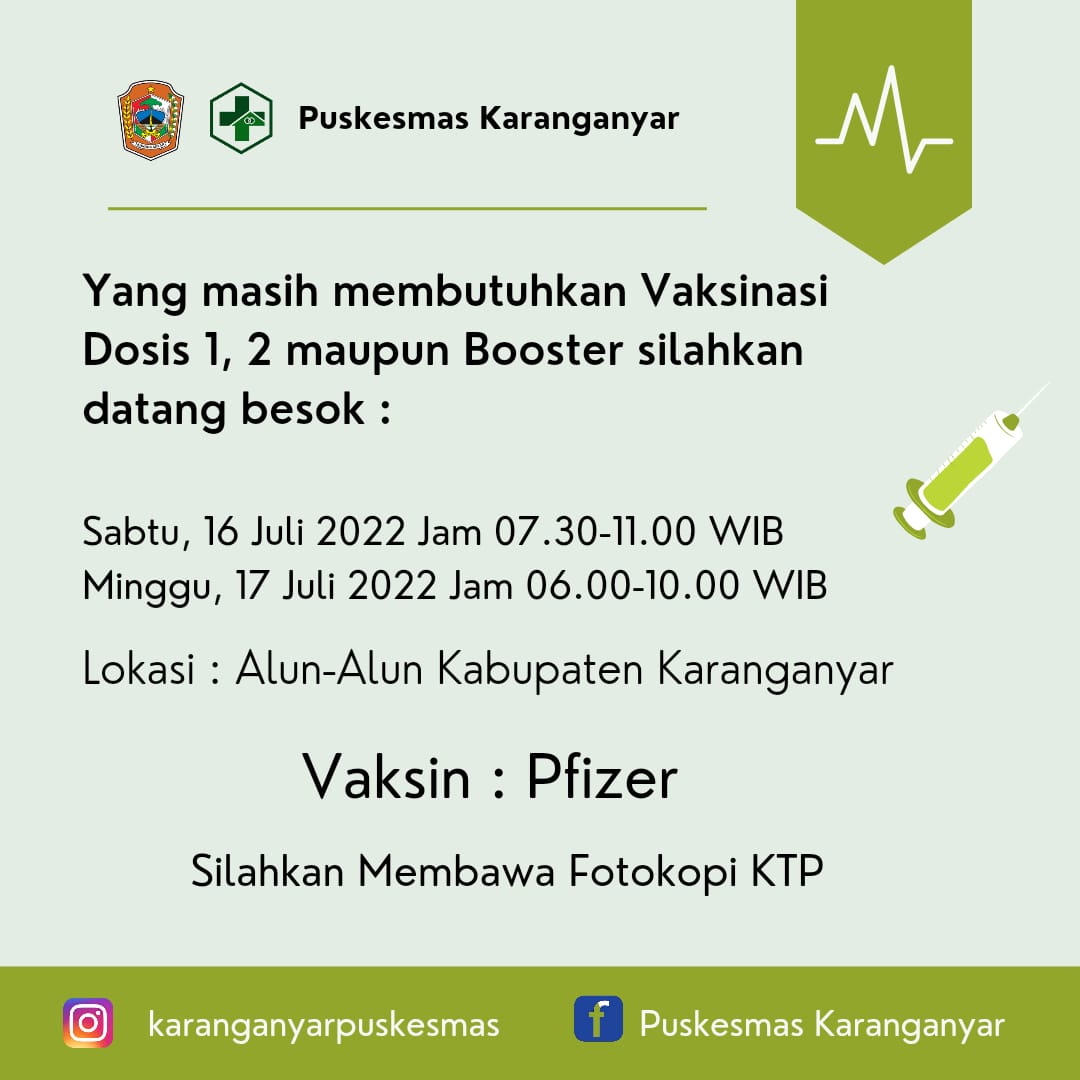 Puskesmas Karanganyar

Yang masih membutuhkan Vaksinasi Dosis 1, 2 maupun Booster silahkan datang besok :

Sabtu, 16 Juli 2022 Jam 07.30-11.00 WIB
Minggu, 17 Juli 2022 Jam 06.00-10.00 WIB

Lokasi : Alun-Alun Kabupaten Karanganyar

Vaksin : Pfizer

Silahkan Membawa Fotokopi KTP

karanganyarpuskesmas

Puskesmas Karanganyar